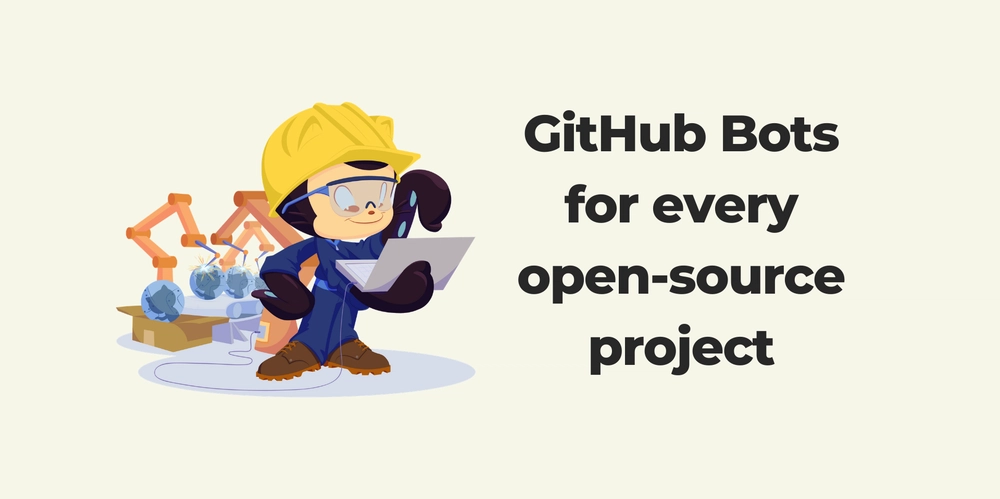 GitHub Bots for every open-source project